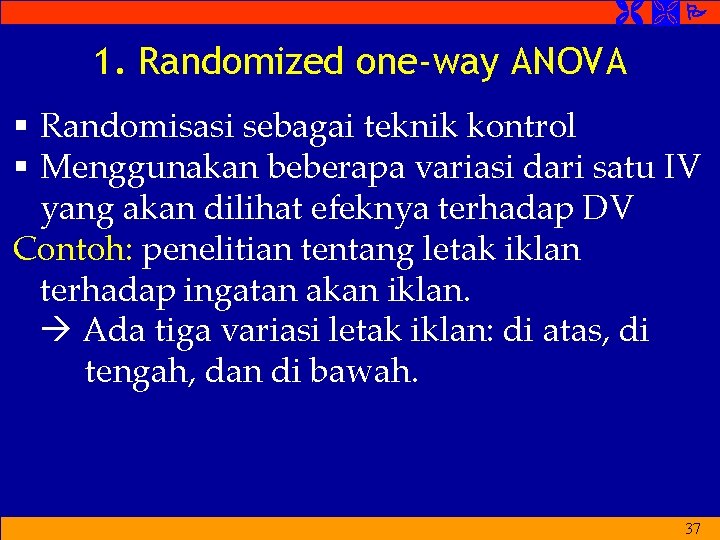 1. Randomized one-way ANOVA

▪ Randomisasi sebagai teknik kontrol
▪ Menggunakan beberapa variasi dari satu IV yang akan dilihat efeknya terhadap DV

Contoh: penelitian tentang letak iklan terhadap ingatan akan iklan.
→ Ada tiga variasi letak iklan: di atas, di tengah, dan di bawah.

37